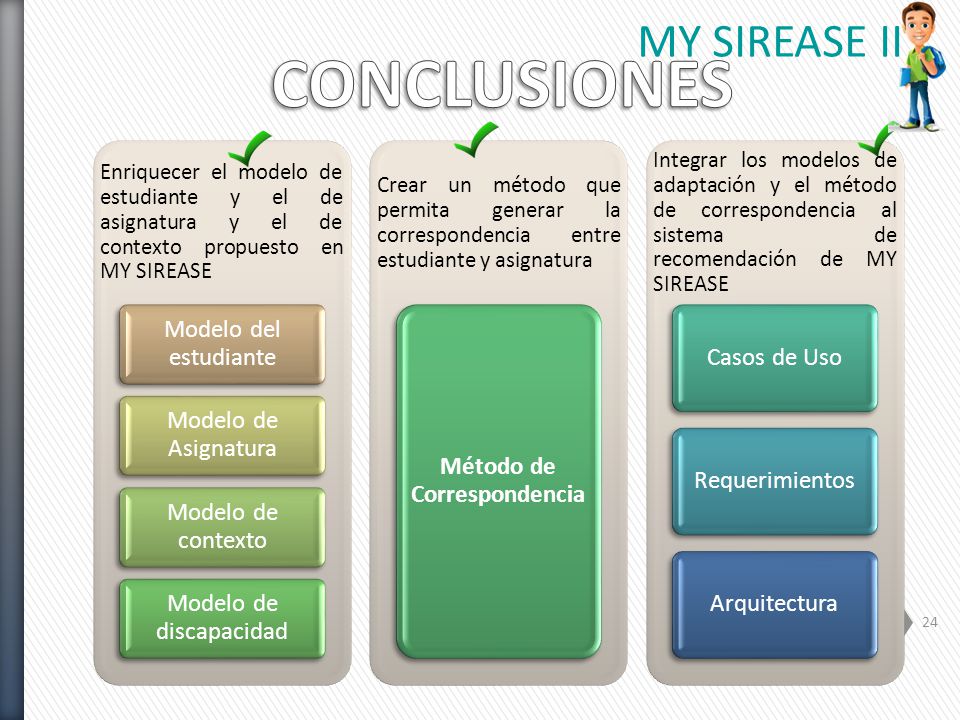 MY SIREASE II

CONCLUSIONES

Enriquecer el modelo de estudiante y el de asignatura y el de contexto propuesto en MY SIREASE

Modelo del estudiante

Modelo de Asignatura

Modelo de contexto

Modelo de discapacidad

Crear un método que permita generar la correspondencia entre estudiante y asignatura

Método de Correspondencia

Integrar los modelos de adaptación y el método de correspondencia al sistema de recomendación de MY SIREASE

Casos de Uso

Requerimientos

Arquitectura

24